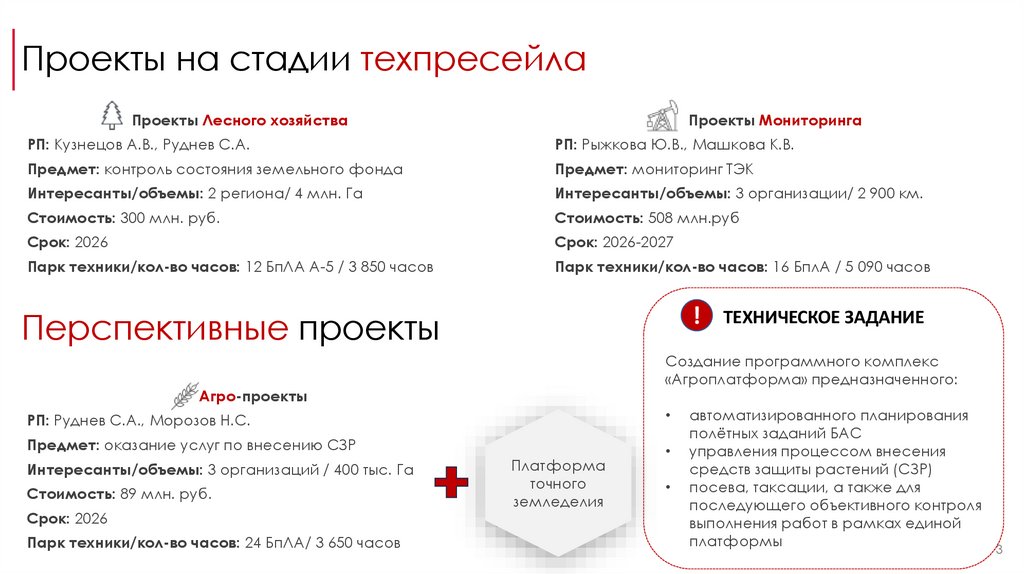 Проекты на стадии техпресейла

Проекты Лесного хозяйства

РП: Кузнецов А.В., Руднев С.А.

Предмет: контроль состояния земельного фонда

Интересанты/объемы: 2 региона/ 4 млн. Га

Стоимость: 300 млн. руб.

Срок: 2026

Парк техники/кол-во часов: 12 БпЛА А-5 / 3 850 часов

Проекты Мониторинга

РП: Рыжкова Ю.В., Машкова К.В.

Предмет: мониторинг ТЭК

Интересанты/объемы: 3 организации/ 2 900 км.

Стоимость: 508 млн.руб

Срок: 2026-2027

Парк техники/кол-во часов: 16 БпЛА / 5 090 часов

Перспективные проекты

Агро-проекты

РП: Руднев С.А., Морозов Н.С.

Предмет: оказание услуг по внесению СЗР

Интересанты/объемы: 3 организаций / 400 тыс. Га

Стоимость: 89 млн. руб.

Срок: 2026

Парк техники/кол-во часов: 24 БпЛА/ 3 650 часов

Платформа точного земледелия

!

ТЕХНИЧЕСКОЕ ЗАДАНИЕ

Создание программного комплекс «Агроплатформа» предназначенного:

• автоматизированного планирования полётных заданий БАС
• управления процессом внесения средств защиты растений (СЗР)
• посева, таксации, а также для последующего объективного контроля выполнения работ в рамках единой платформы

3